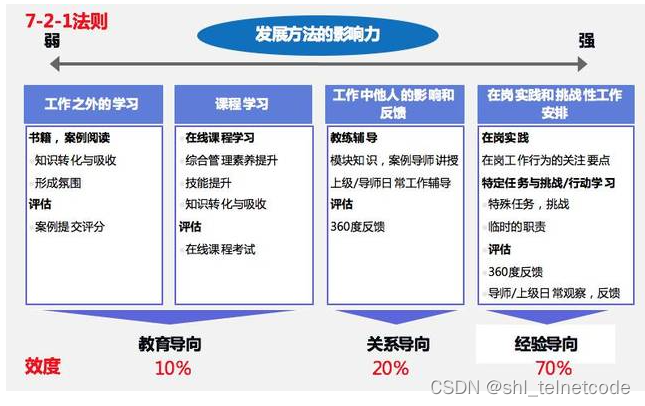 7-2-1法则

发展方法的影响力

弱

强

工作之外的学习

书籍，案例阅读
知识转化与吸收
形成氛围
评估
案例提交评分

课程学习

在线课程学习
综合管理素养提升
技能提升
知识转化与吸收
评估
在线课程考试

工作中他人的影响和反馈

教练辅导
模块知识，案例导师讲授
上级/导师日常工作辅导
评估
360度反馈

在岗实践和挑战性工作安排

在岗实践
在岗工作行为的关注要点
特定任务与挑战/行动学习
特殊任务，挑战
临时的职责
评估
360度反馈
导师/上级日常观察，反馈

教育导向

关系导向

经验导向

效度

10%

20%

70%

CSDN @shl_telnetcode